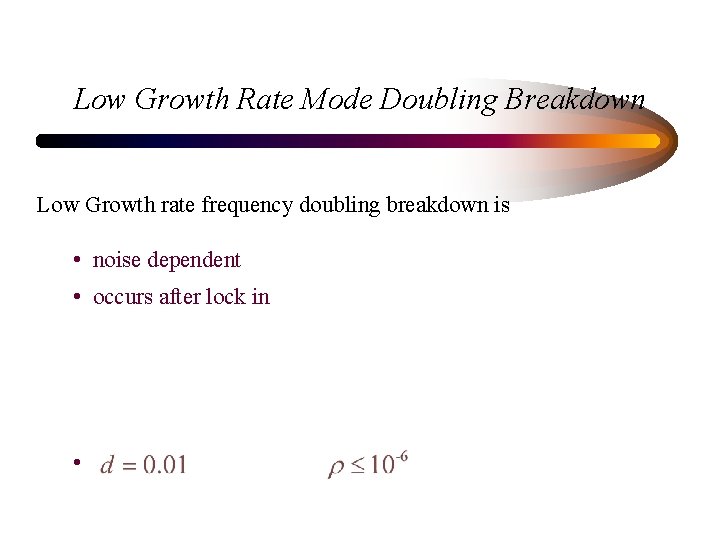 Low Growth Rate Mode Doubling Breakdown

Low Growth rate frequency doubling breakdown is

• noise dependent
• occurs after lock in

• $d = 0.01$ $\rho \leq 10^{-6}$